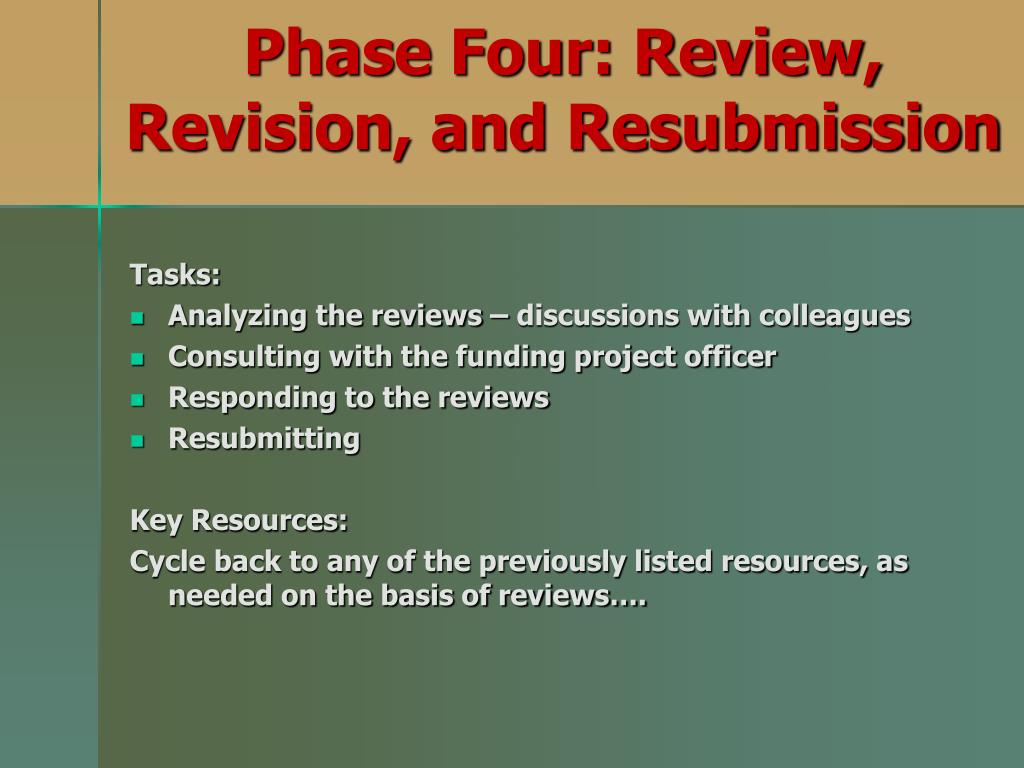 Phase Four: Review, Revision, and Resubmission

Tasks:
- Analyzing the reviews – discussions with colleagues
- Consulting with the funding project officer
- Responding to the reviews
- Resubmitting

Key Resources:
Cycle back to any of the previously listed resources, as needed on the basis of reviews….